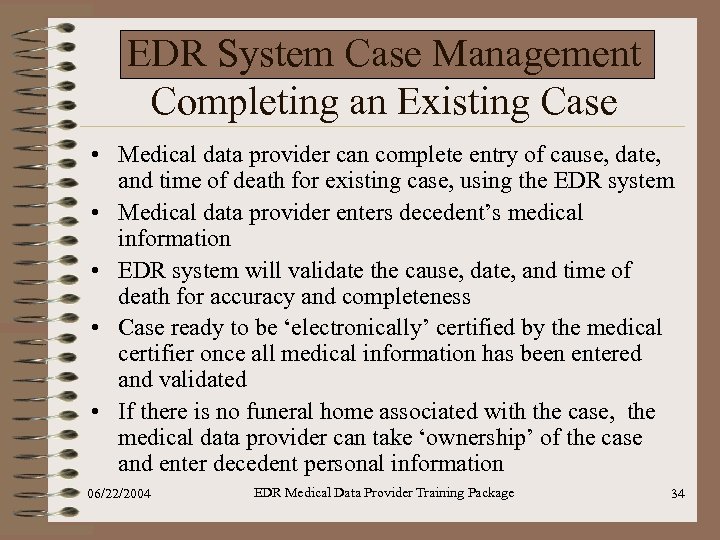 EDR System Case Management
Completing an Existing Case

• Medical data provider can complete entry of cause, date, and time of death for existing case, using the EDR system
• Medical data provider enters decedent’s medical information
• EDR system will validate the cause, date, and time of death for accuracy and completeness
• Case ready to be ‘electronically’ certified by the medical certifier once all medical information has been entered and validated
• If there is no funeral home associated with the case, the medical data provider can take ‘ownership’ of the case and enter decedent personal information

06/22/2004
EDR Medical Data Provider Training Package
34